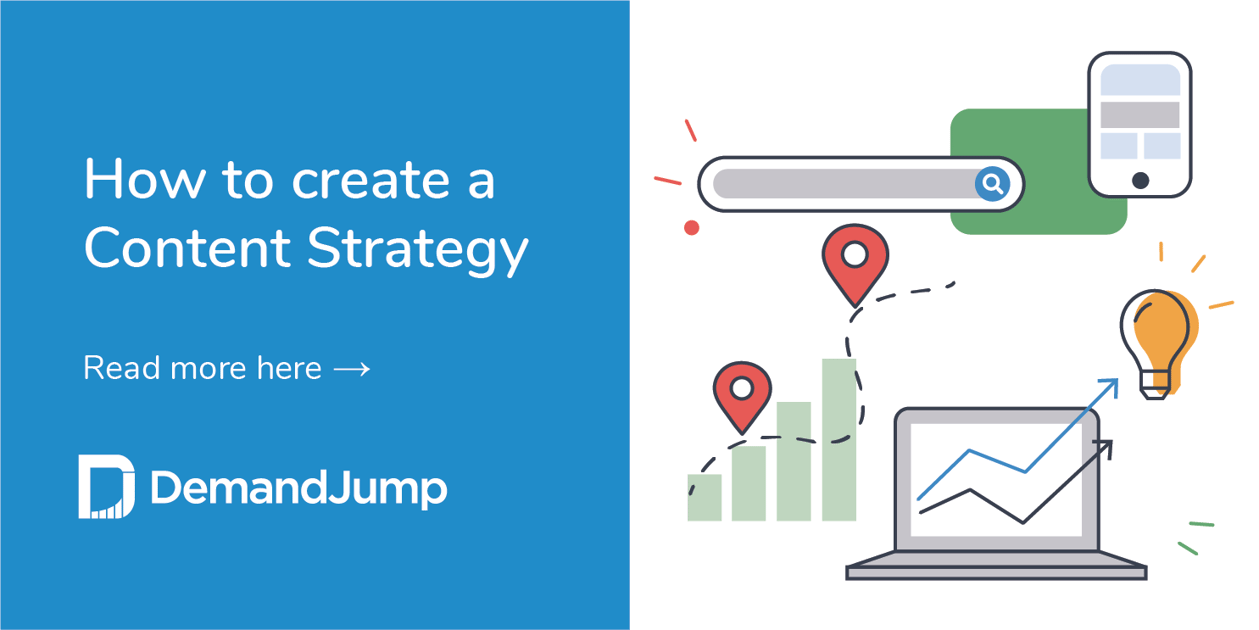 How to create a Content Strategy

Read more here →

DemandJump